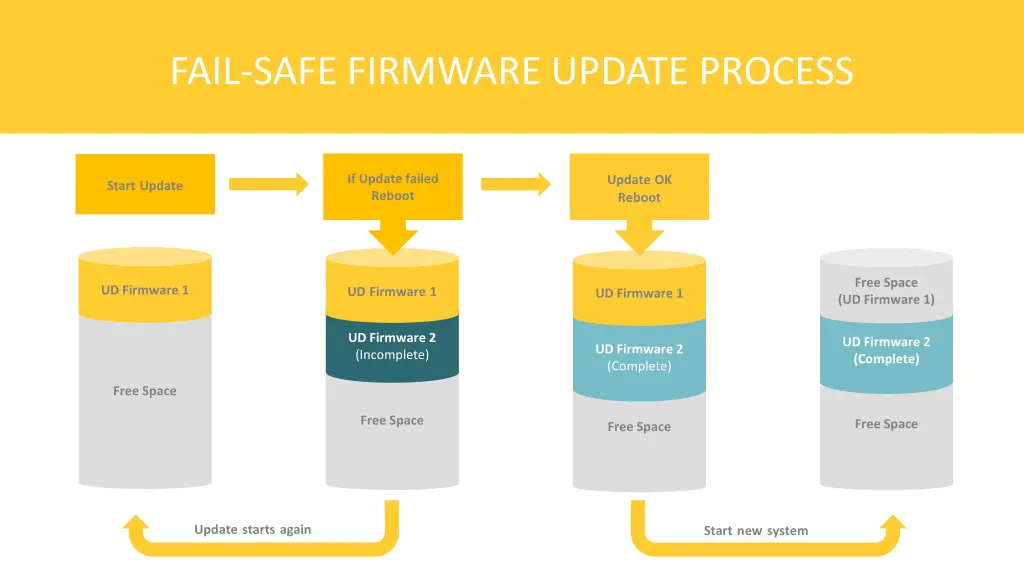 FAIL-SAFE FIRMWARE UPDATE PROCESS

Start Update

If Update failed
Reboot

Update OK
Reboot

UD Firmware 1

Free Space

UD Firmware 1

UD Firmware 2
(Incomplete)

Free Space

UD Firmware 1

UD Firmware 2
(Complete)

Free Space

Free Space
(UD Firmware 1)

UD Firmware 2
(Complete)

Free Space

Update starts again

Start new system